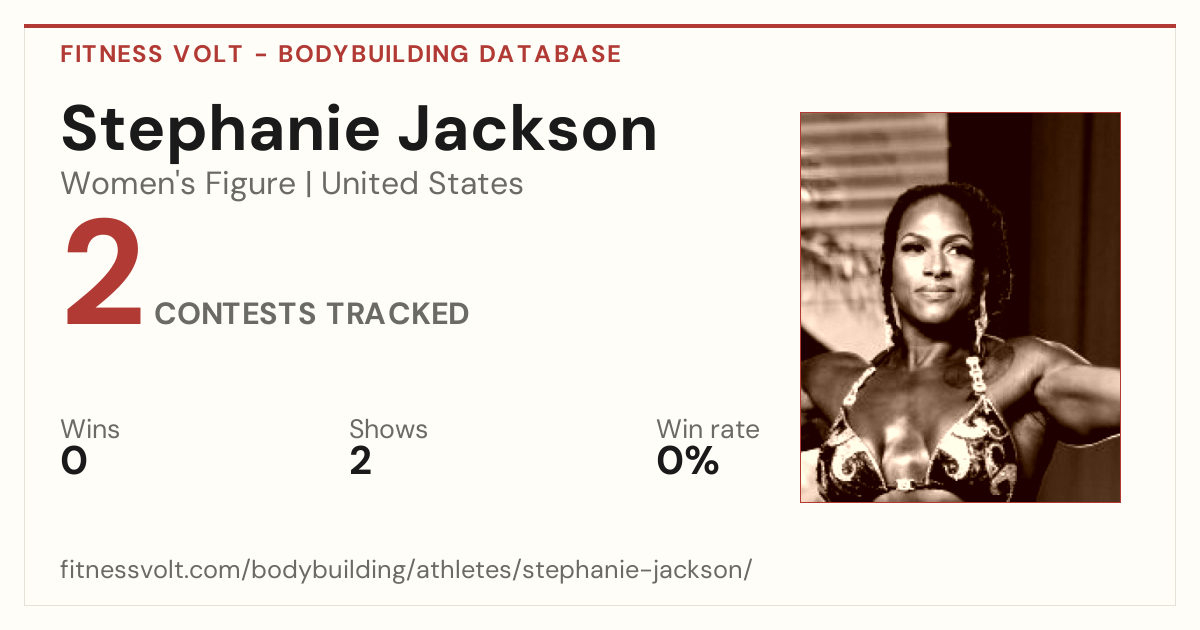 FITNESS VOLT - BODYBUILDING DATABASE

Stephanie Jackson

Women's Figure | United States

2 CONTESTS TRACKED

Wins
0

Shows
2

Win rate
0%

fitnessvolt.com/bodybuilding/athletes/stephanie-jackson/